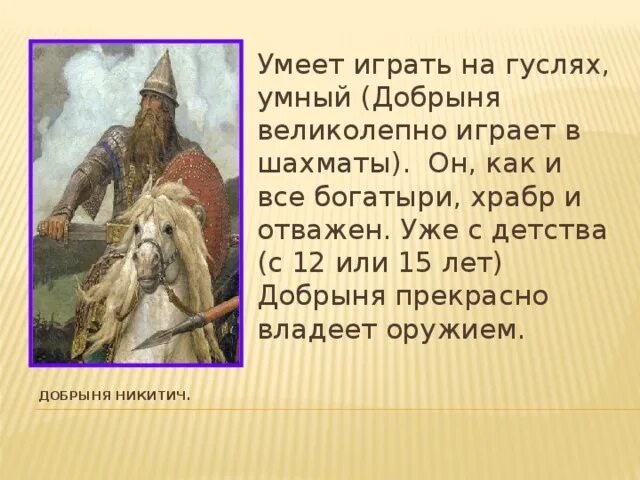 Умеет играть на гуслях, умный (Добрыня великолепно играет в шахматы). Он, как и все богатыри, храбр и отважен. Уже с детства (с 12 или 15 лет) Добрыня прекрасно владеет оружием.

ДОБРЫНЯ НИКИТИЧ.